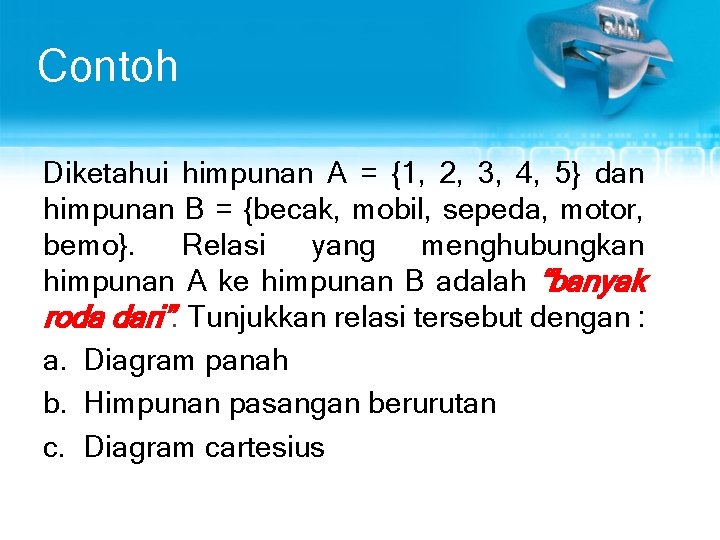 Contoh

Diketahui himpunan A = {1, 2, 3, 4, 5} dan himpunan B = {becak, mobil, sepeda, motor, bemo}. Relasi yang menghubungkan himpunan A ke himpunan B adalah "banyak roda dari". Tunjukkan relasi tersebut dengan :

a. Diagram panah

b. Himpunan pasangan berurutan

c. Diagram cartesius